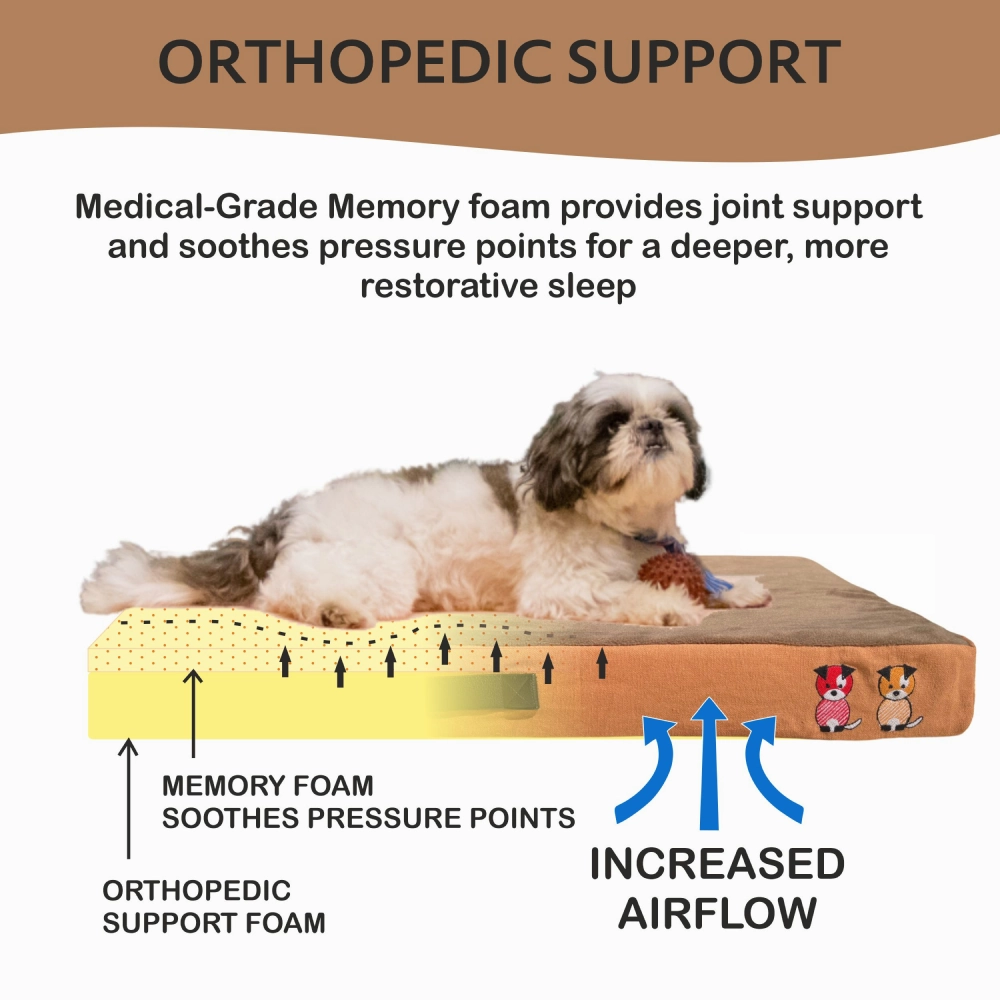 ORTHOPEDIC SUPPORT

Medical-Grade Memory foam provides joint support and soothes pressure points for a deeper, more restorative sleep

MEMORY FOAM
SOOTHES PRESSURE POINTS

ORTHOPEDIC
SUPPORT FOAM

INCREASED
AIRFLOW